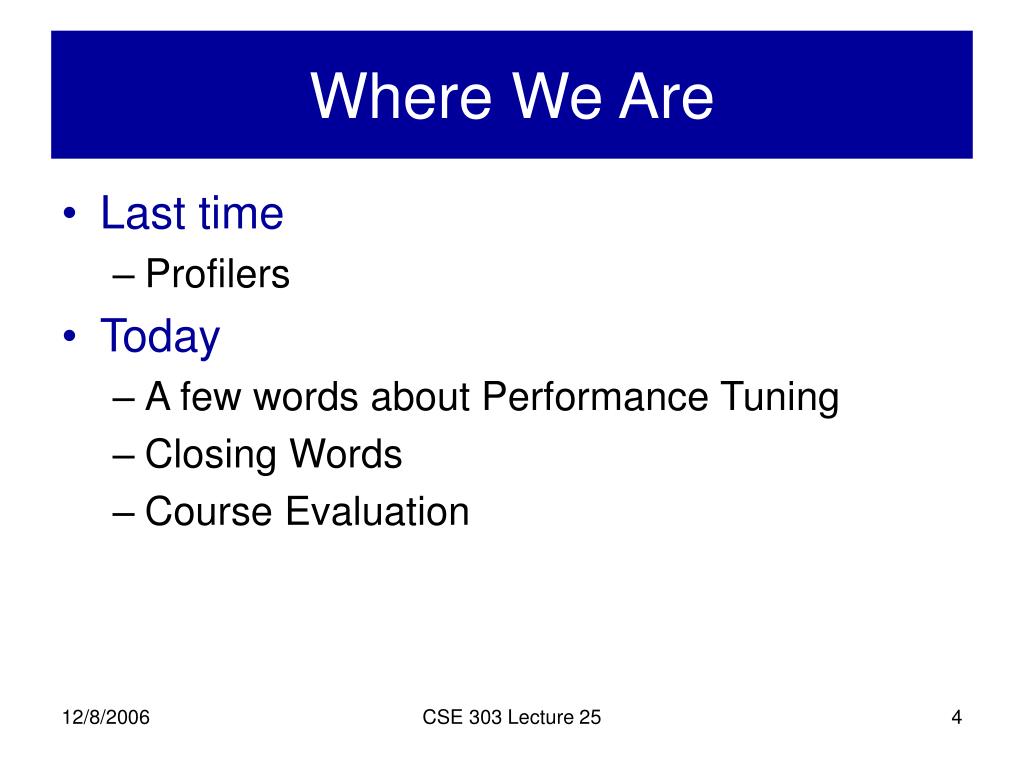 Where We Are

• Last time
– Profilers
• Today
– A few words about Performance Tuning
– Closing Words
– Course Evaluation

12/8/2006
CSE 303 Lecture 25
4